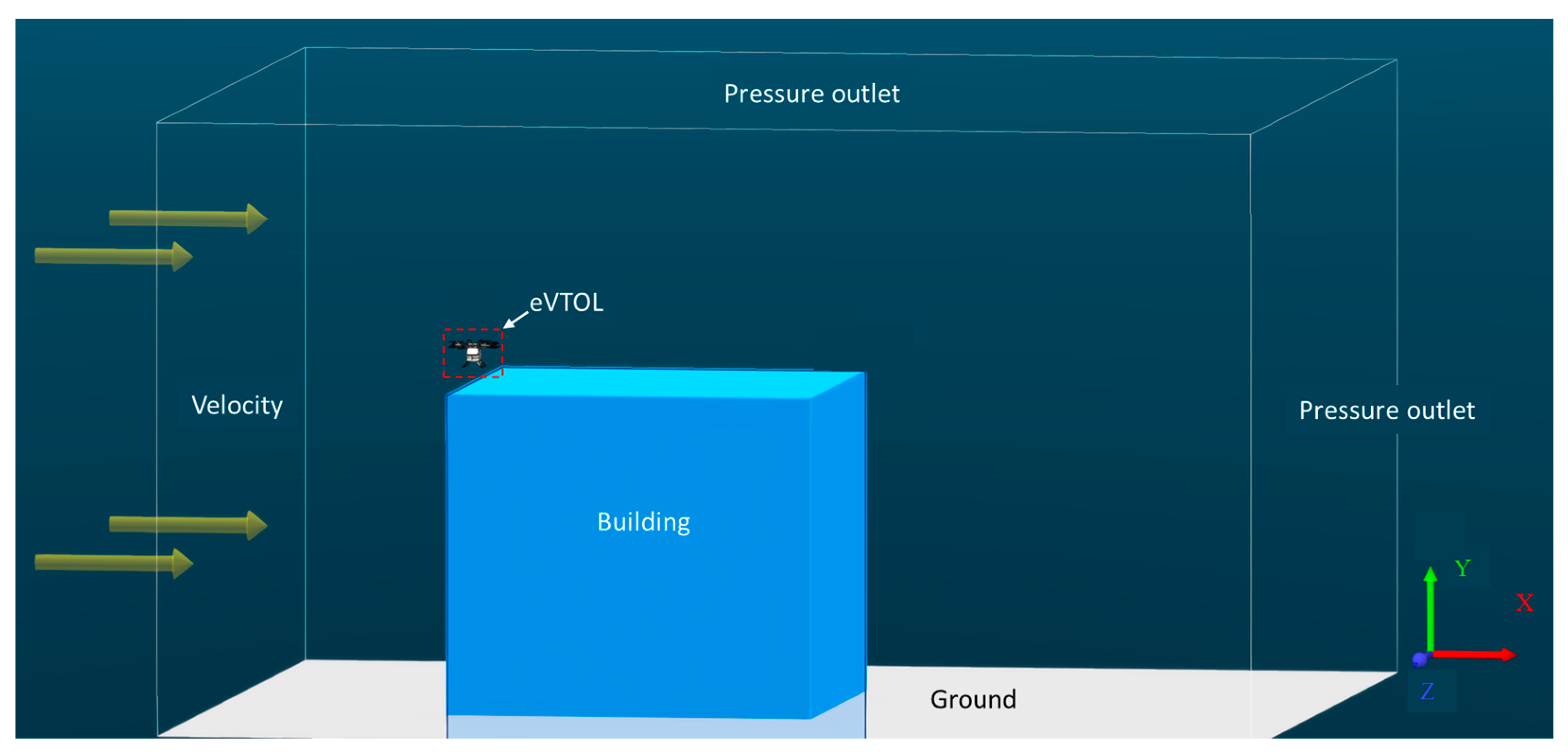 Pressure outlet

eVTOL

Velocity

Pressure outlet

Building

Y

X

Z

Ground